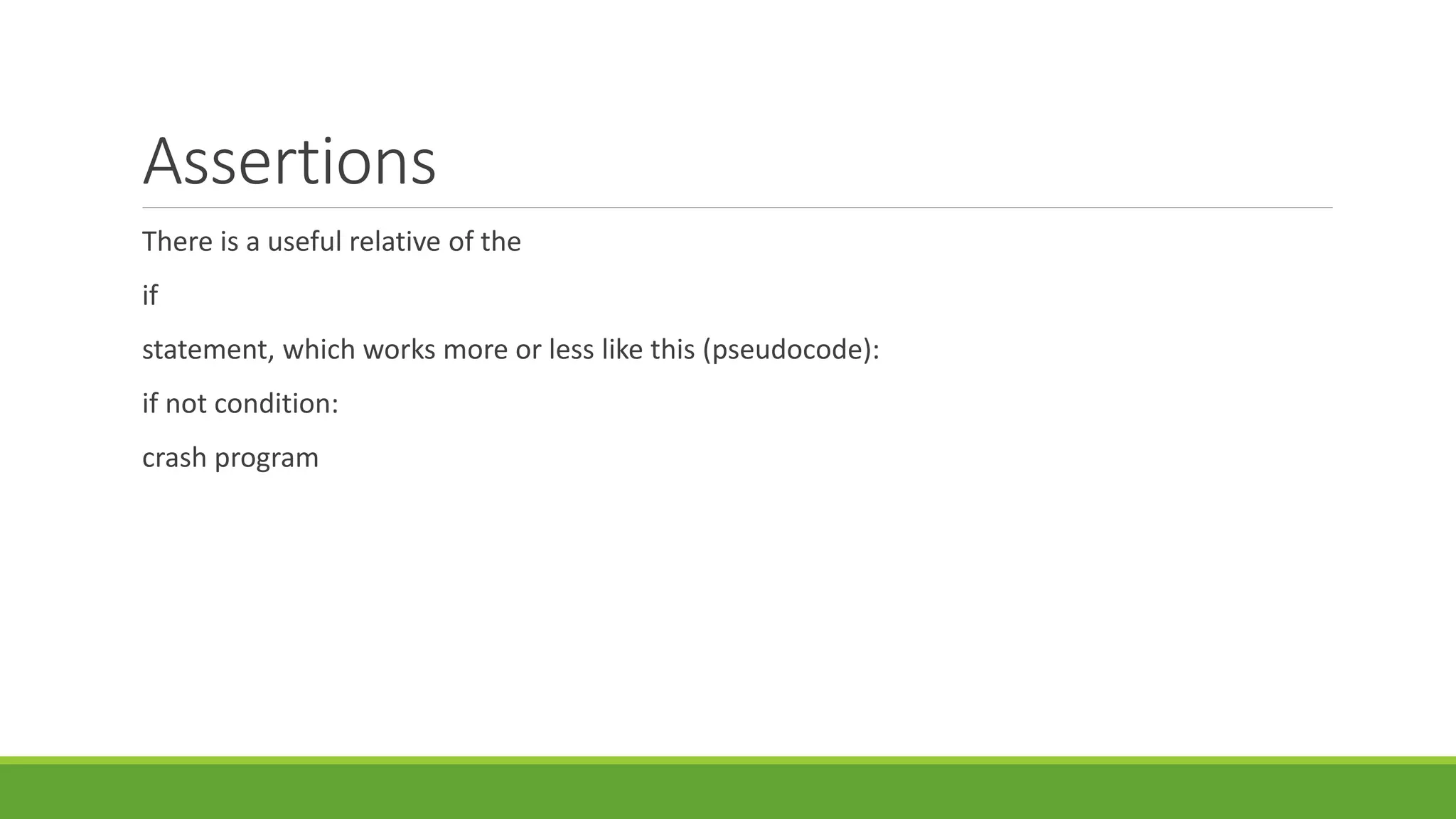 Assertions

There is a useful relative of the

if

statement, which works more or less like this (pseudocode):

if not condition:

crash program